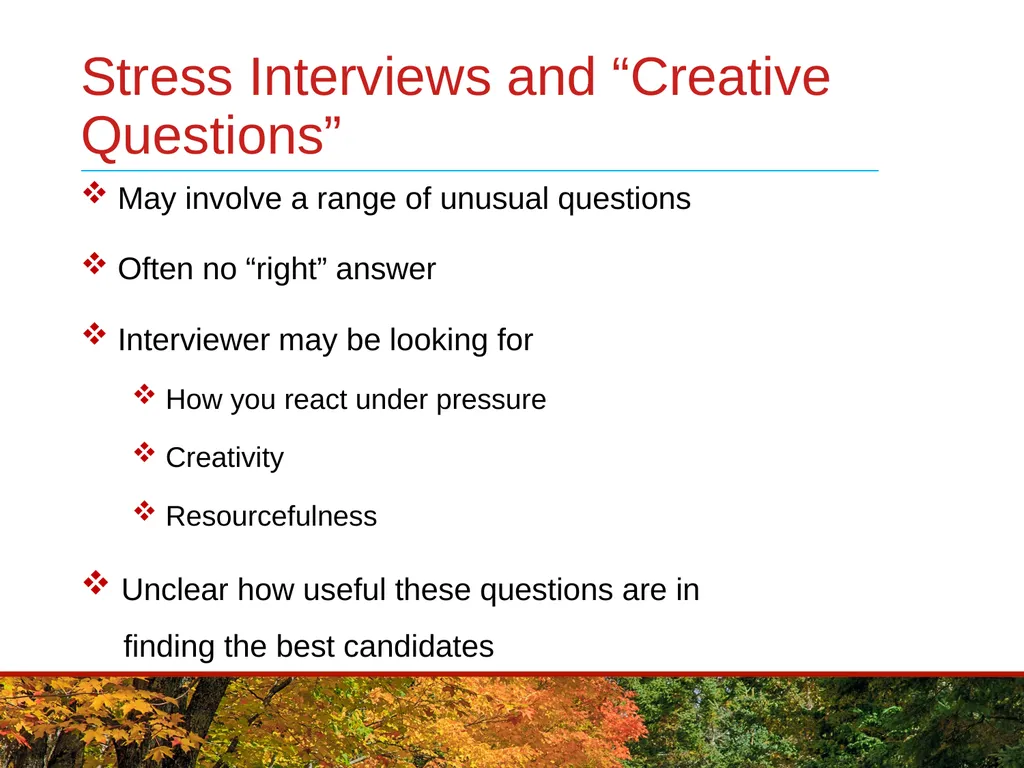 Stress Interviews and “Creative Questions”

❖ May involve a range of unusual questions

❖ Often no “right” answer

❖ Interviewer may be looking for

❖ How you react under pressure

❖ Creativity

❖ Resourcefulness

❖ Unclear how useful these questions are in finding the best candidates